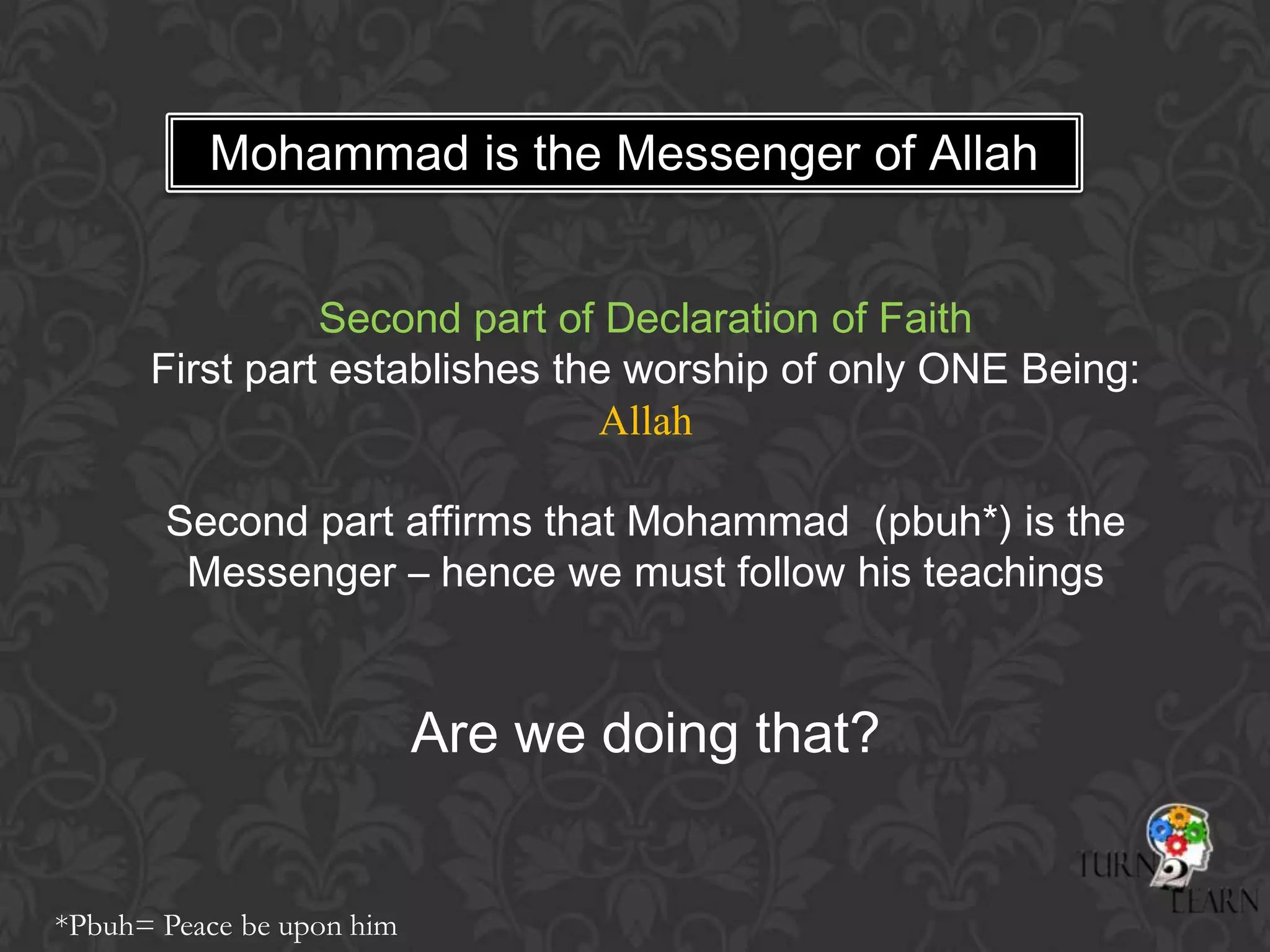 Mohammad is the Messenger of Allah

Second part of Declaration of Faith
First part establishes the worship of only ONE Being: Allah

Second part affirms that Mohammad (pbuh*) is the Messenger – hence we must follow his teachings

Are we doing that?

TURN 2 LEARN

*Pbuh= Peace be upon him